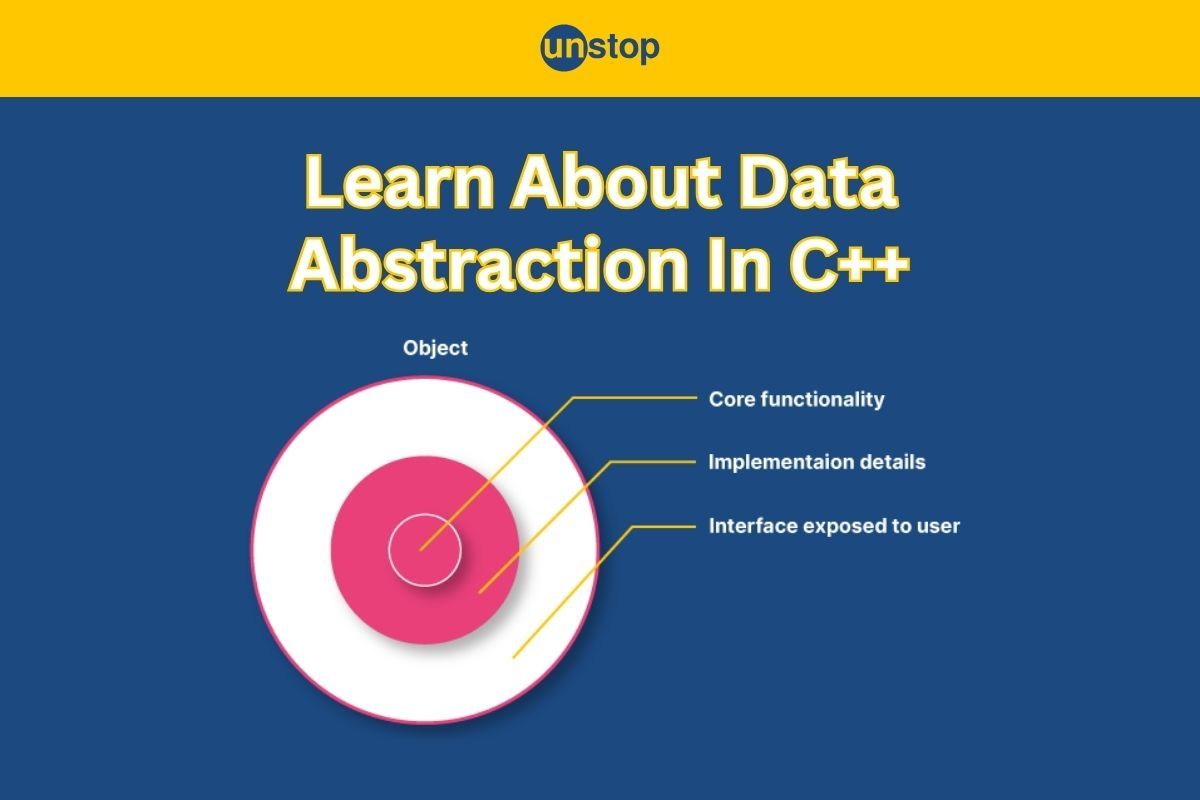 unstop

Learn About Data Abstraction In C++

Object

Core functionality

Implementaion details

Interface exposed to user